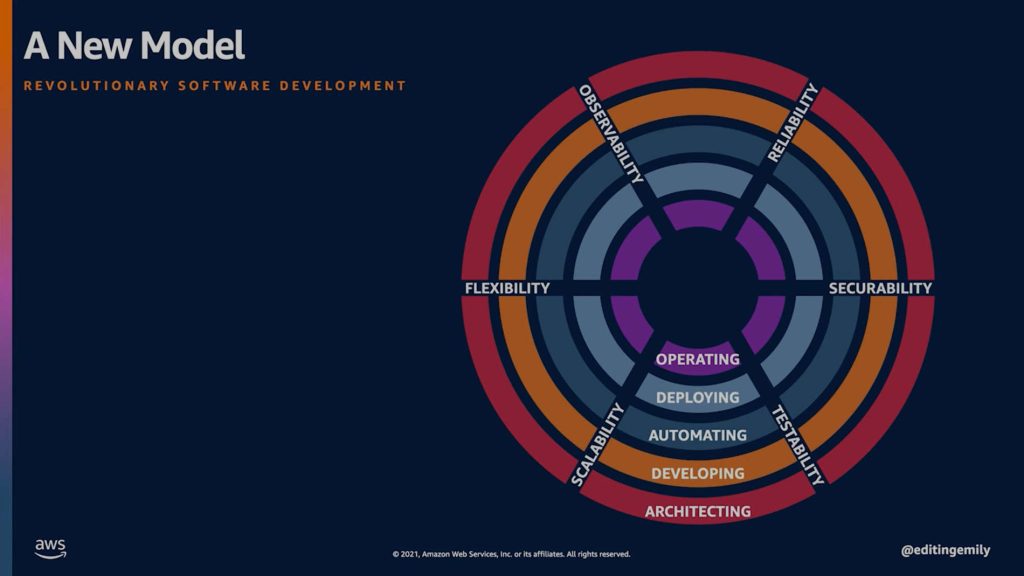 A New Model

REVOLUTIONARY SOFTWARE DEVELOPMENT

OBSERVABILITY
RELIABILITY
FLEXIBILITY
SECURABILITY
SCALABILITY
TESTABILITY

OPERATING
DEPLOYING
AUTOMATING
DEVELOPING
ARCHITECTING

aws

© 2021, Amazon Web Services, Inc. or its affiliates. All rights reserved.

@editingemily